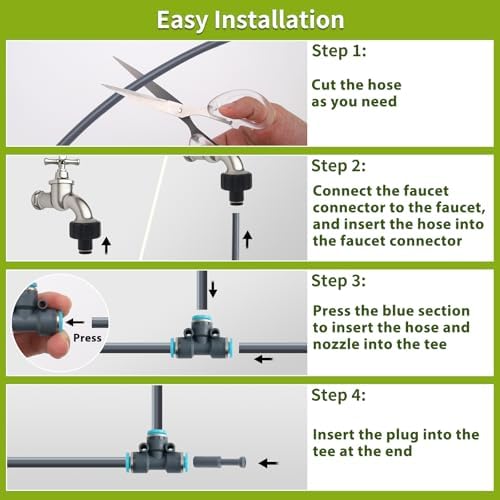 Easy Installation

Step 1:

Cut the hose as you need

Step 2:

Connect the faucet connector to the faucet, and insert the hose into the faucet connector

Press

Step 3:

Press the blue section to insert the hose and nozzle into the tee

Step 4:

Insert the plug into the tee at the end